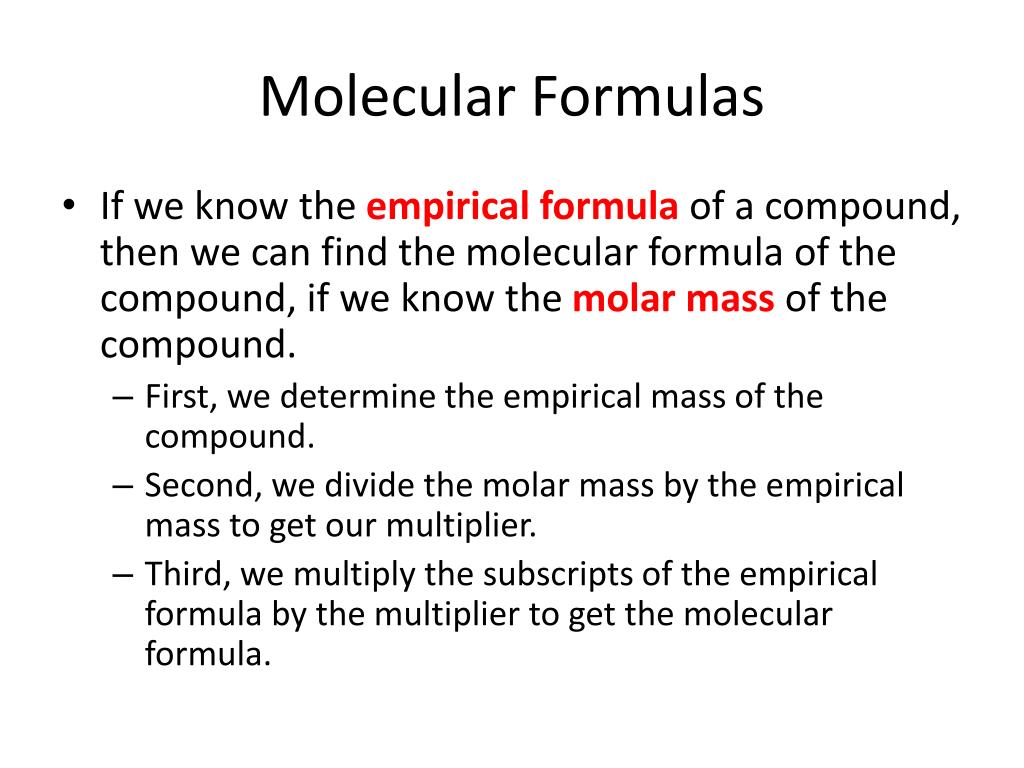 Molecular Formulas

• If we know the empirical formula of a compound, then we can find the molecular formula of the compound, if we know the molar mass of the compound.
– First, we determine the empirical mass of the compound.
– Second, we divide the molar mass by the empirical mass to get our multiplier.
– Third, we multiply the subscripts of the empirical formula by the multiplier to get the molecular formula.